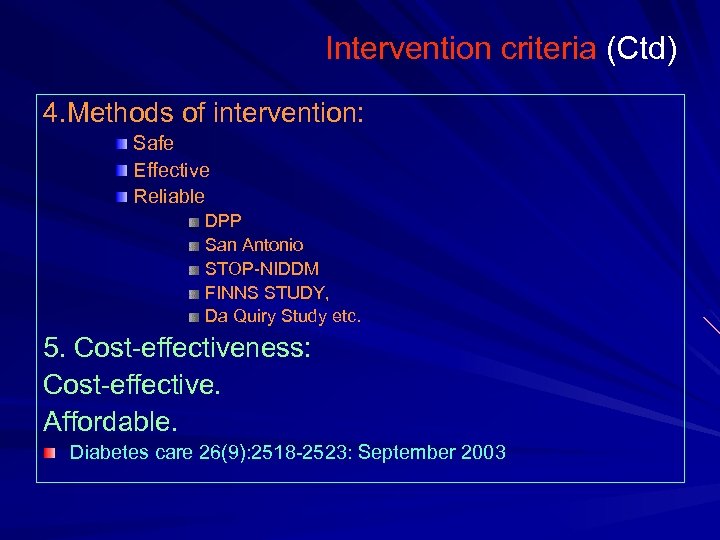 Intervention criteria (Ctd)

4.Methods of intervention:

Safe

Effective

Reliable

DPP

San Antonio

STOP-NIDDM

FINNS STUDY,

Da Quiry Study etc.

5. Cost-effectiveness:

Cost-effective.

Affordable.

Diabetes care 26(9):2518-2523: September 2003